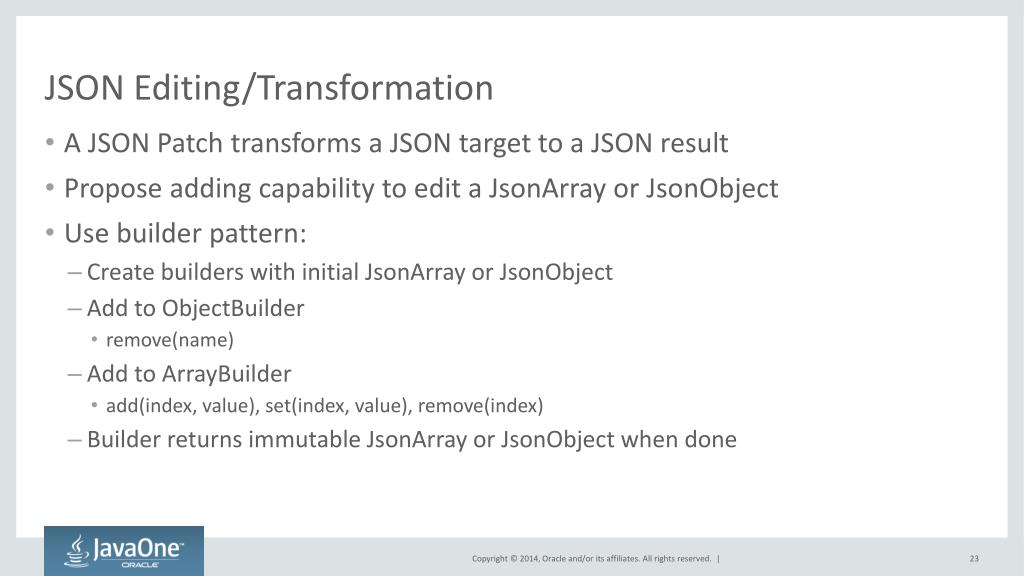 JSON Editing/Transformation

• A JSON Patch transforms a JSON target to a JSON result

• Propose adding capability to edit a JsonArray or JsonObject

• Use builder pattern:

– Create builders with initial JsonArray or JsonObject

– Add to ObjectBuilder

• remove(name)

– Add to ArrayBuilder

• add(index, value), set(index, value), remove(index)

– Builder returns immutable JsonArray or JsonObject when done

JavaOne™ ORACLE

Copyright © 2014, Oracle and/or its affiliates. All rights reserved. |

23